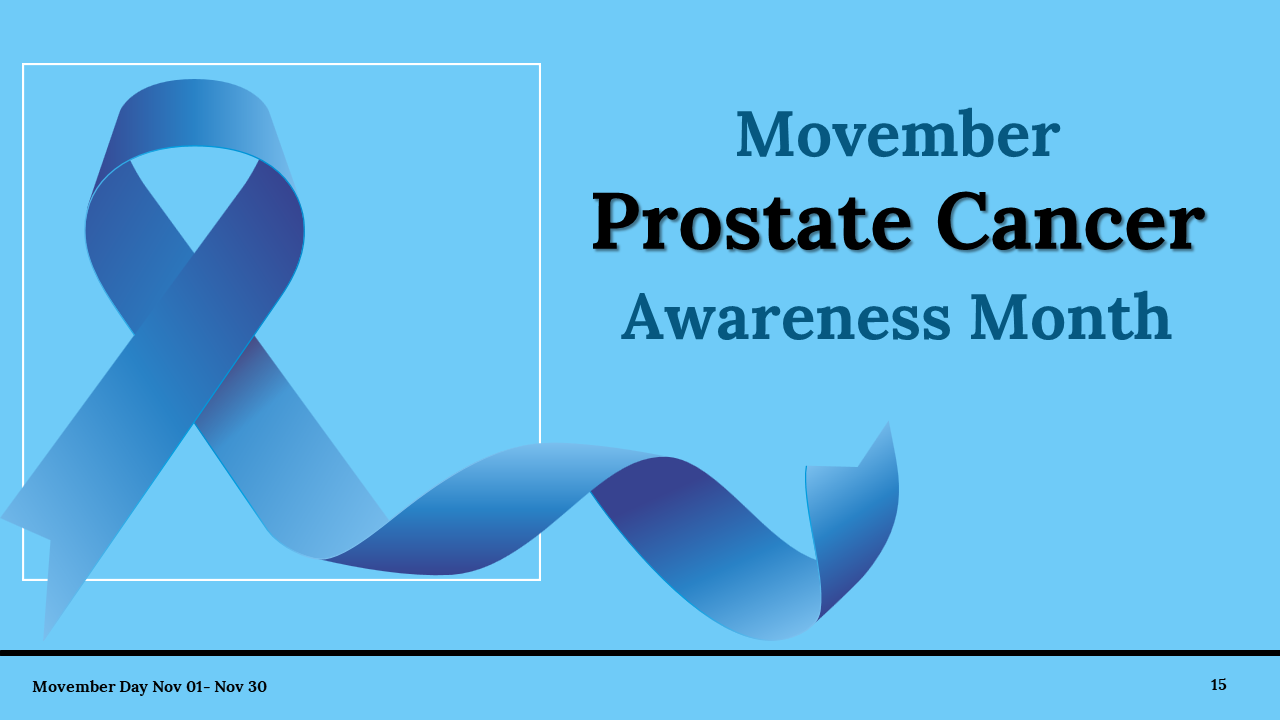 Movember
Prostate Cancer
Awareness Month

Movember Day Nov 01- Nov 30

15